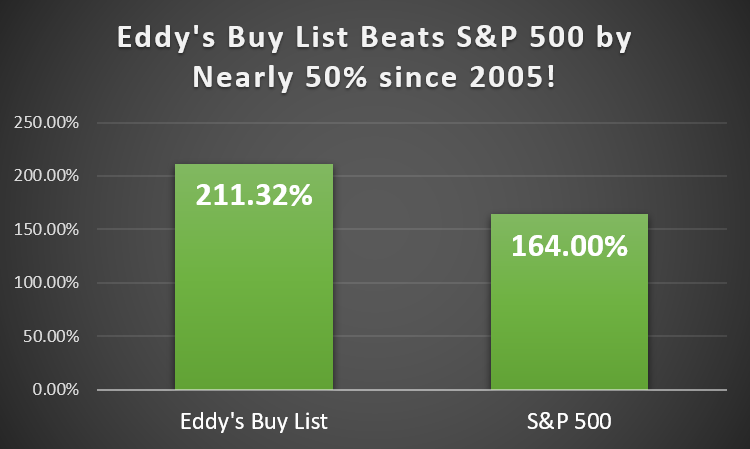 Eddy's Buy List Beats S&P 500 by Nearly 50% since 2005!

250.00%
200.00%
150.00%
100.00%
50.00%
0.00%

211.32%
164.00%

Eddy's Buy List
S&P 500